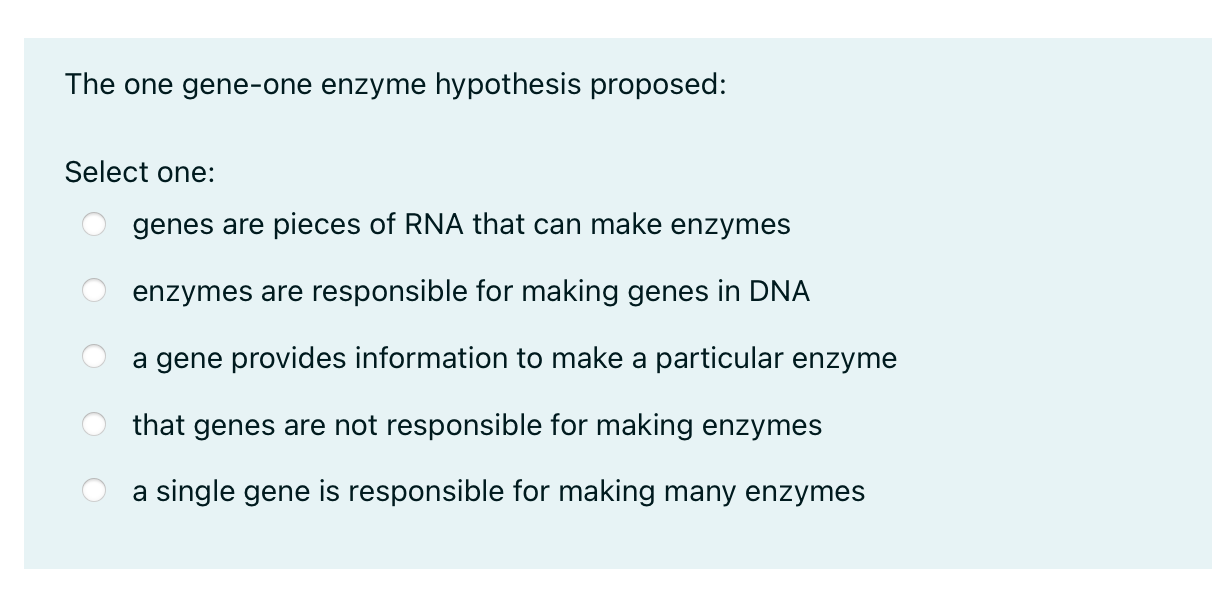 The one gene-one enzyme hypothesis proposed:

Select one:

genes are pieces of RNA that can make enzymes

enzymes are responsible for making genes in DNA

a gene provides information to make a particular enzyme

that genes are not responsible for making enzymes

a single gene is responsible for making many enzymes